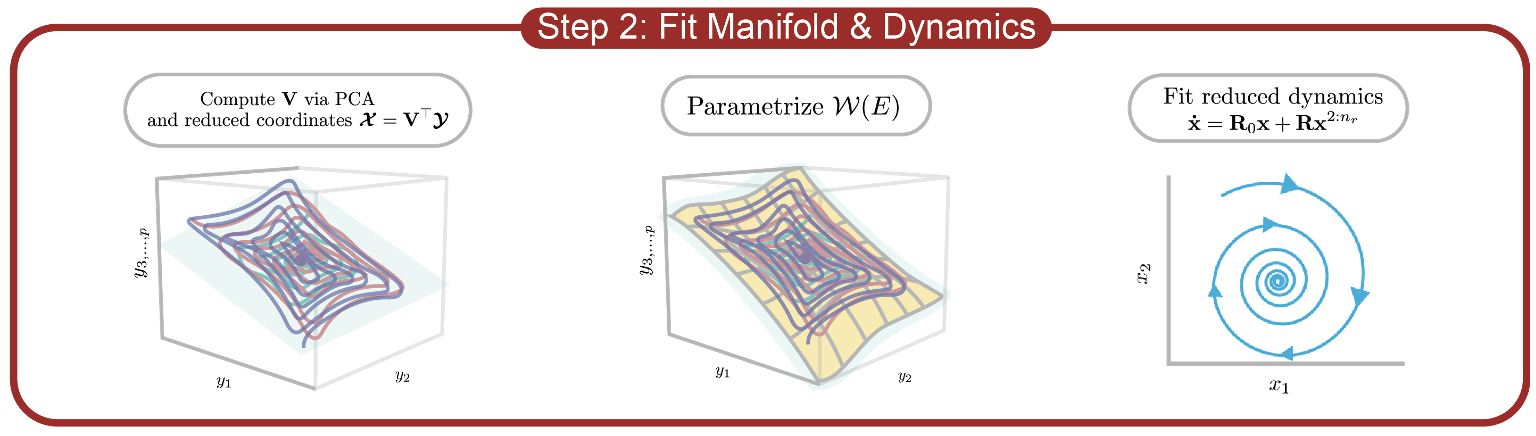 Step 2: Fit Manifold & Dynamics

Compute $\mathbf{V}$ via PCA and reduced coordinates $\boldsymbol{\mathcal{X}} = \mathbf{V}^\top \boldsymbol{\mathcal{Y}}$

$y_{3,\ldots,p}$

$y_1$

$y_2$

Parametrize $\mathcal{W}(E)$

$y_{3,\ldots,p}$

$y_1$

$y_2$

Fit reduced dynamics $\dot{\mathbf{x}} = \mathbf{R}_0\mathbf{x} + \mathbf{R}\mathbf{x}^{2:n_r}$

$x_2$

$x_1$